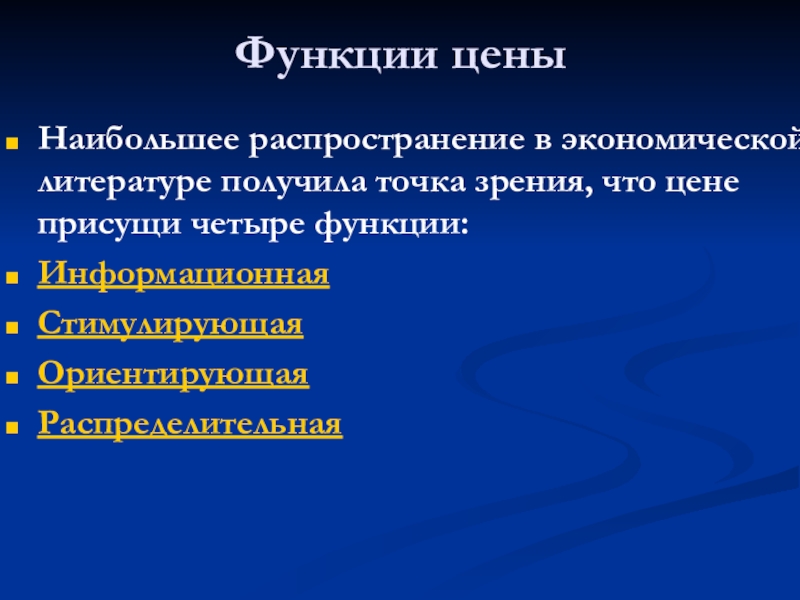 Функции цены

Наибольшее распространение в экономической литературе получила точка зрения, что цене присущи четыре функции:

Информационная

Стимулирующая

Ориентирующая

Распределительная